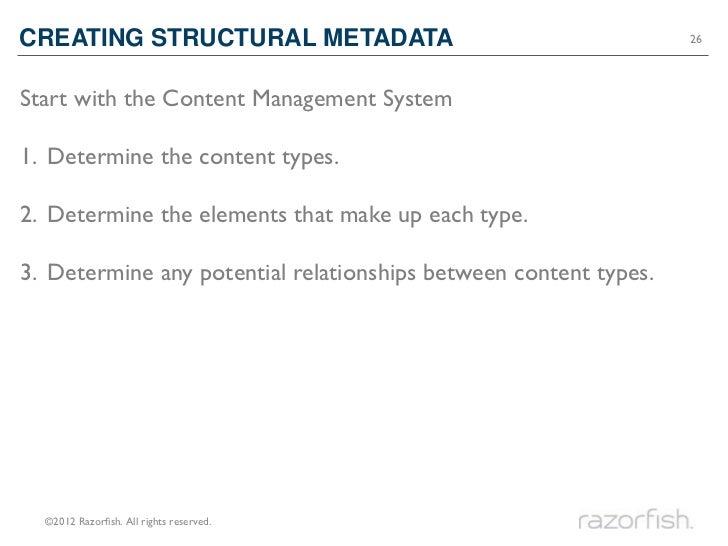 CREATING STRUCTURAL METADATA

26

Start with the Content Management System

1. Determine the content types.

2. Determine the elements that make up each type.

3. Determine any potential relationships between content types.

©2012 Razorfish. All rights reserved.

razorfish.